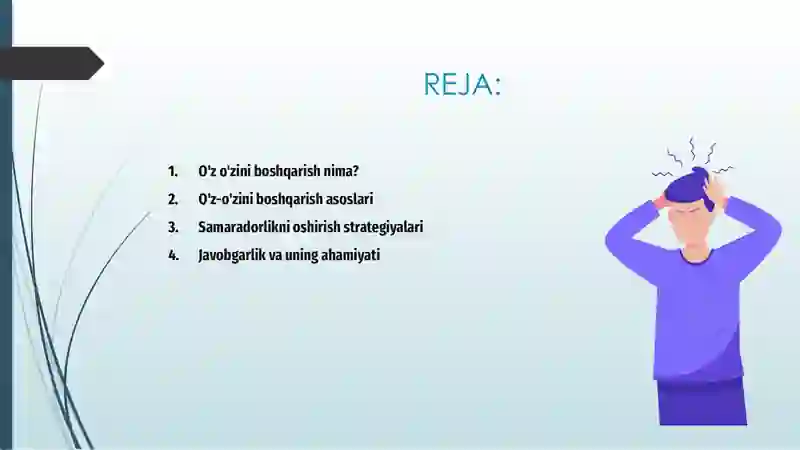 REJA:

1. O'z o'zini boshqarish nima?
2. O'z-o'zini boshqarish asoslari
3. Samaradorlikni oshirish strategiyalari
4. Javobgarlik va uning ahamiyati